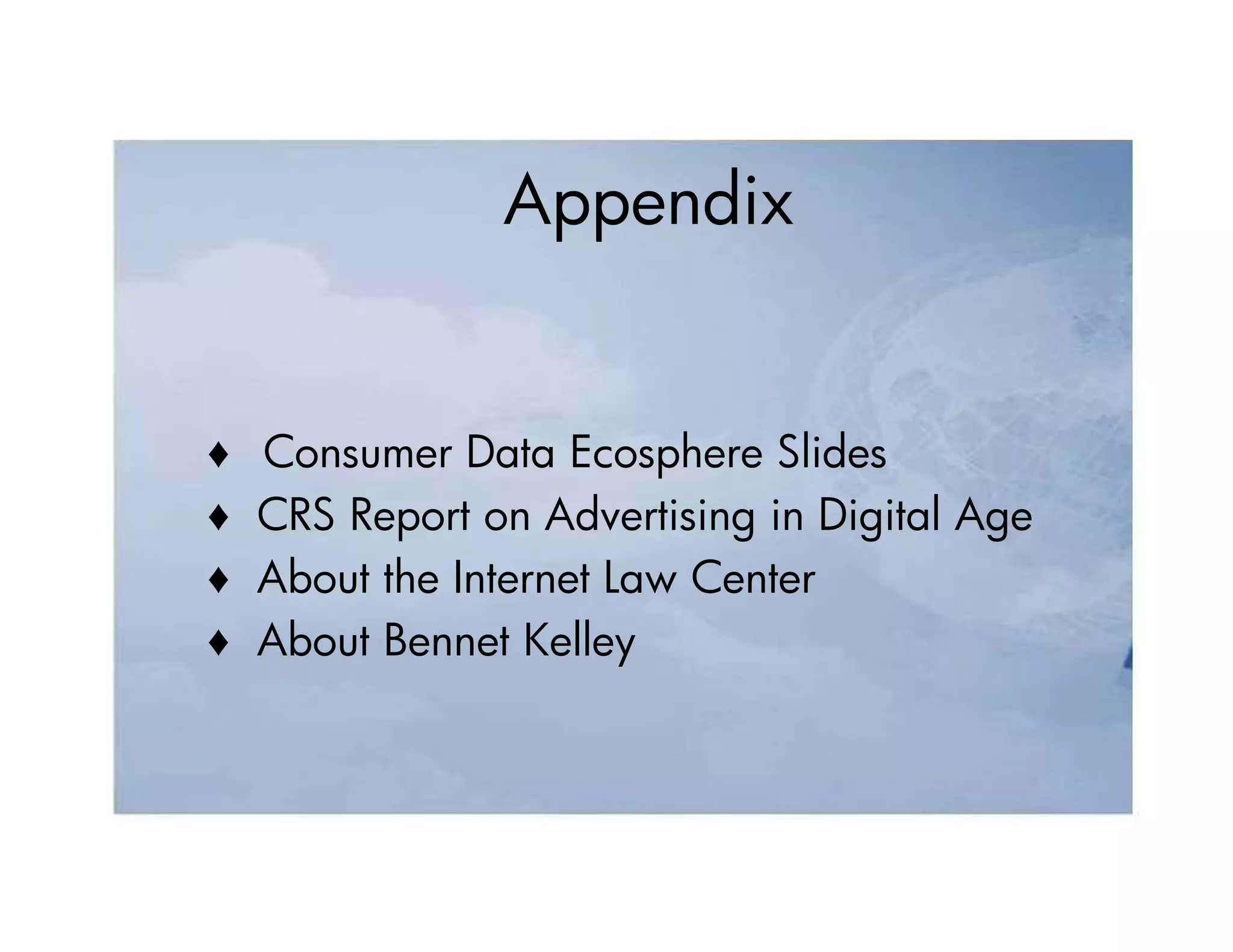 Appendix

♦ Consumer Data Ecosphere Slides
♦ CRS Report on Advertising in Digital Age
♦ About the Internet Law Center
♦ About Bennet Kelley